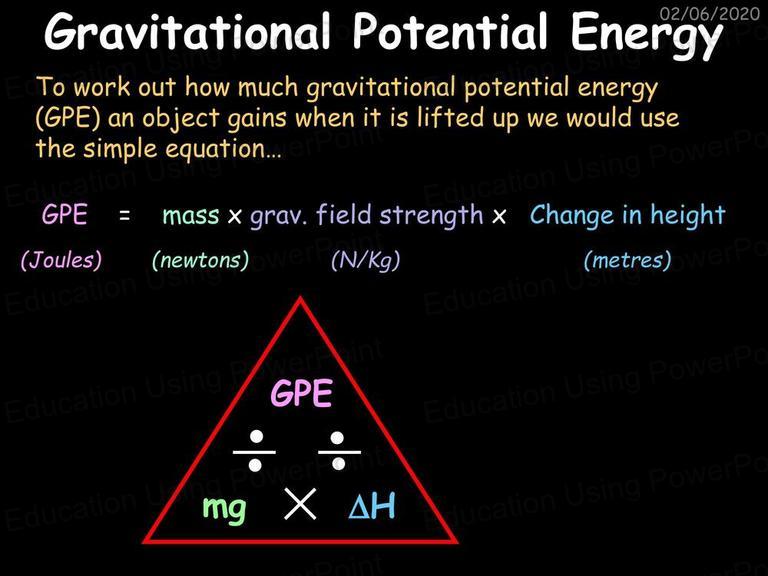 02/06/2020

Gravitational Potential Energy

To work out how much gravitational potential energy (GPE) an object gains when it is lifted up we would use the simple equation…

GPE = mass x grav. field strength x Change in height

(Joules) (newtons) (N/Kg) (metres)

GPE

÷ ÷

mg × ΔH

Education Using PowerPoint